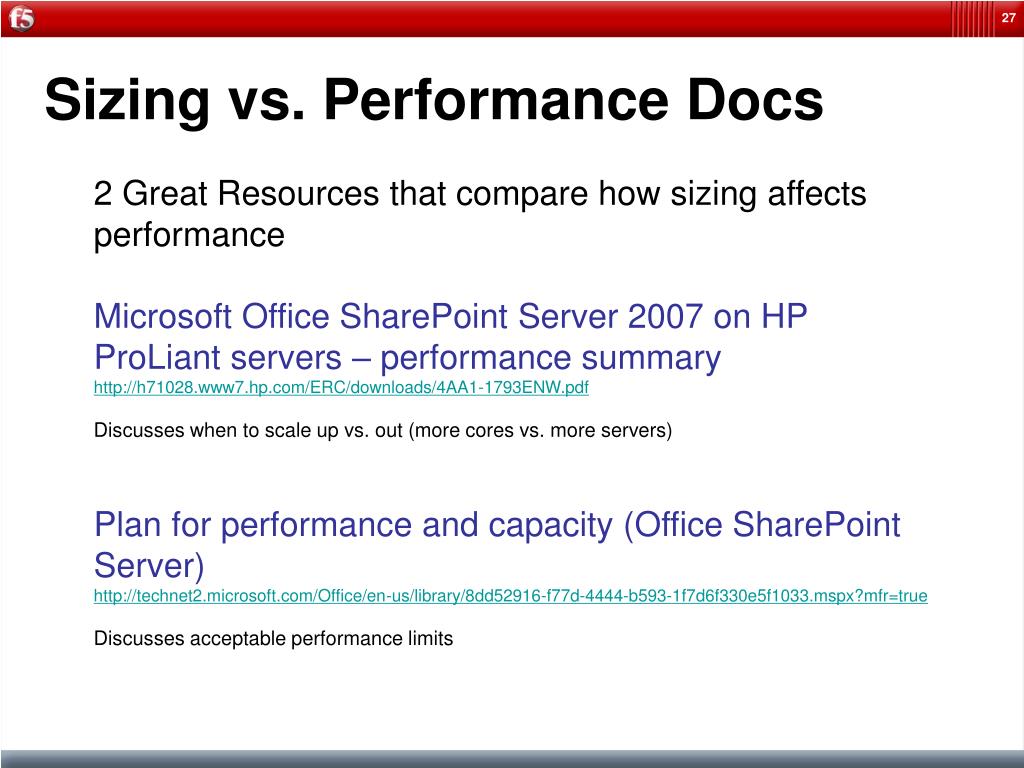 f5

27

Sizing vs. Performance Docs

2 Great Resources that compare how sizing affects performance

Microsoft Office SharePoint Server 2007 on HP ProLiant servers – performance summary
http://h71028.www7.hp.com/ERC/downloads/4AA1-1793ENW.pdf

Discusses when to scale up vs. out (more cores vs. more servers)

Plan for performance and capacity (Office SharePoint Server)
http://technet2.microsoft.com/Office/en-us/library/8dd52916-f77d-4444-b593-1f7d6f330e5f1033.mspx?mfr=true

Discusses acceptable performance limits